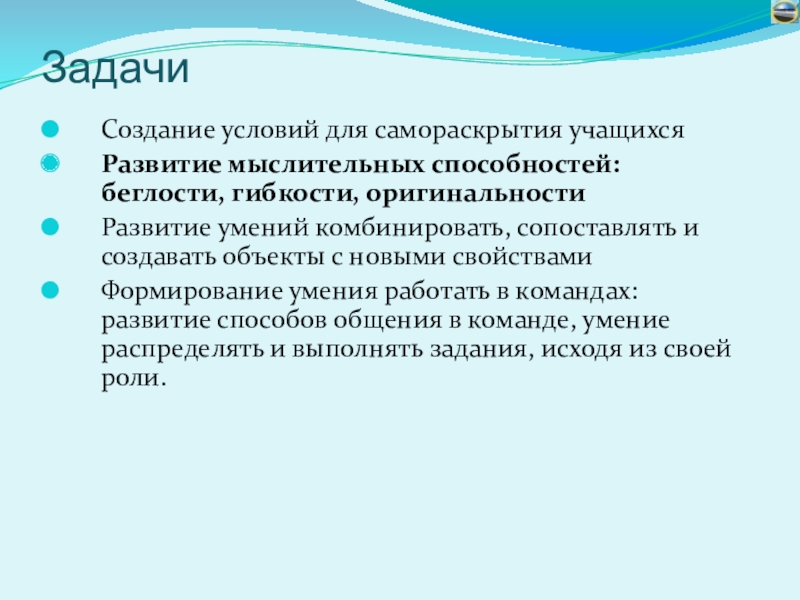 Задачи

Создание условий для самораскрытия учащихся

Развитие мыслительных способностей: беглости, гибкости, оригинальности

Развитие умений комбинировать, сопоставлять и создавать объекты с новыми свойствами

Формирование умения работать в командах: развитие способов общения в команде, умение распределять и выполнять задания, исходя из своей роли.